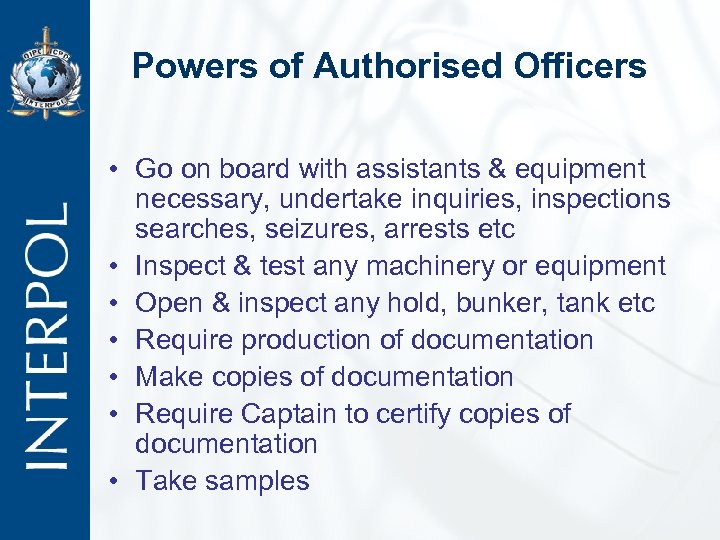 OIPC ICPO
INTERPOL

INTERPOL

Powers of Authorised Officers

• Go on board with assistants & equipment necessary, undertake inquiries, inspections searches, seizures, arrests etc
• Inspect & test any machinery or equipment
• Open & inspect any hold, bunker, tank etc
• Require production of documentation
• Make copies of documentation
• Require Captain to certify copies of documentation
• Take samples